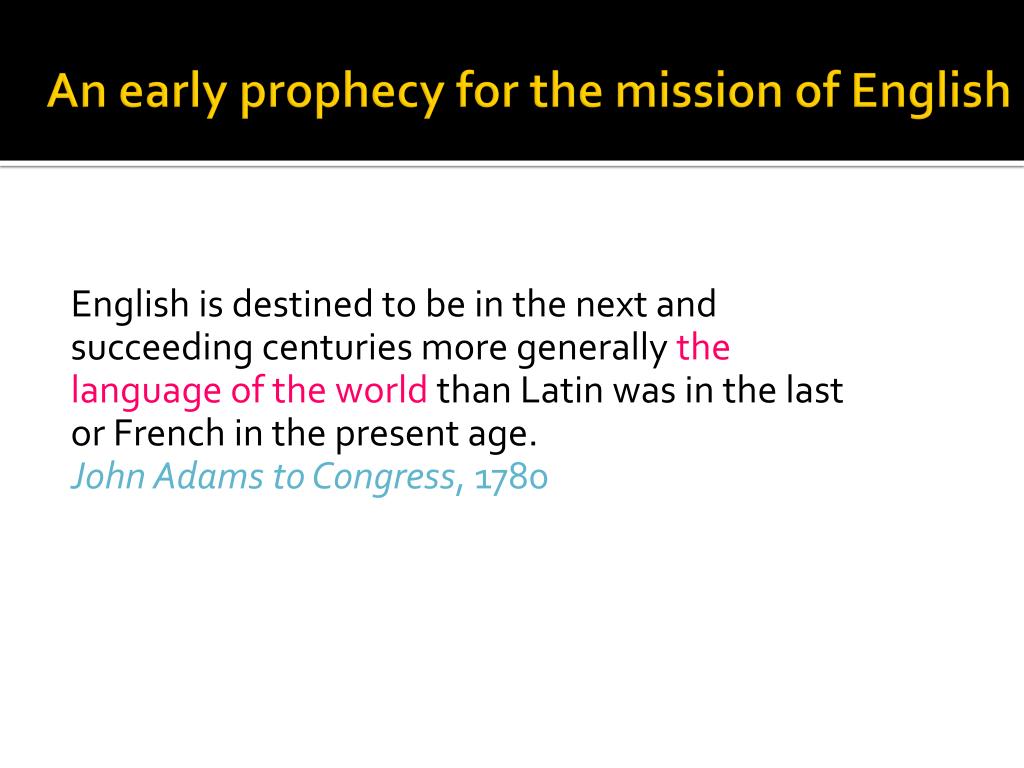 An early prophecy for the mission of English

English is destined to be in the next and succeeding centuries more generally the language of the world than Latin was in the last or French in the present age.
John Adams to Congress, 1780